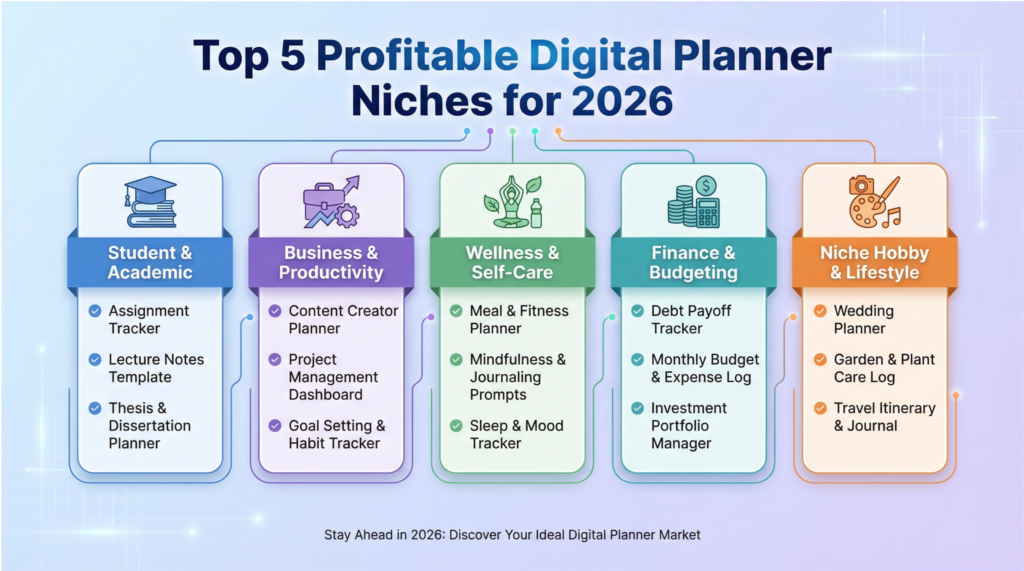 Top 5 Profitable Digital Planner Niches for 2026

Student & Academic
Assignment Tracker
Lecture Notes Template
Thesis & Dissertation Planner

Business & Productivity
Content Creator Planner
Project Management Dashboard
Goal Setting & Habit Tracker

Wellness & Self-Care
Meal & Fitness Planner
Mindfulness & Journaling Prompts
Sleep & Mood Tracker

Finance & Budgeting
Debt Payoff Tracker
Monthly Budget & Expense Log
Investment Portfolio Manager

Niche Hobby & Lifestyle
Wedding Planner
Garden & Plant Care Log
Travel Itinerary & Journal

Stay Ahead in 2026: Discover Your Ideal Digital Planner Market